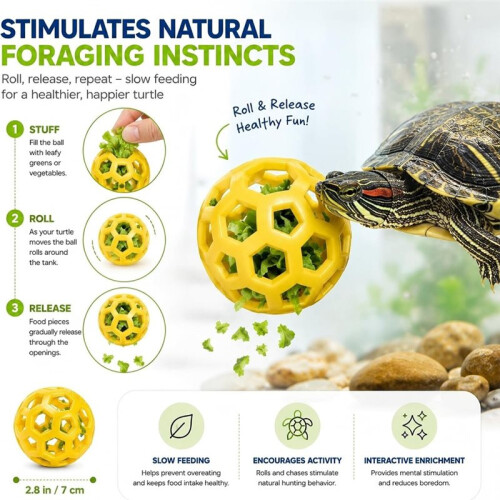 STIMULATES NATURAL
FORAGING INSTINCTS

Roll, release, repeat – slow feeding for a healthier, happier turtle

Roll & Release Healthy Fun!

1 STUFF
Fill the ball with leafy greens or vegetables.

2 ROLL
As your turtle moves the ball rolls around the tank.

3 RELEASE
Food pieces gradually release through the openings.

2.8 in / 7 cm

SLOW FEEDING
Helps prevent overeating and keeps food intake healthy.

ENCOURAGES ACTIVITY
Rolls and chases stimulate natural hunting behavior.

INTERACTIVE ENRICHMENT
Provides mental stimulation and reduces boredom.